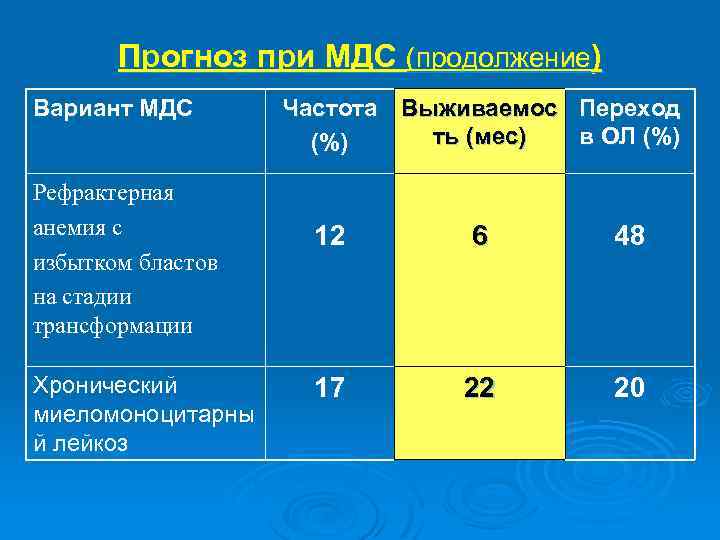 Прогноз при МДС (продолжение)

| Вариант МДС | Частота (%) | Выживаемость (мес) | Переход в ОЛ (%) |
|---|---|---|---|
| Рефрактерная анемия с избытком бластов на стадии трансформации | 12 | 6 | 48 |
| Хронический миеломоноцитарный лейкоз | 17 | 22 | 20 |